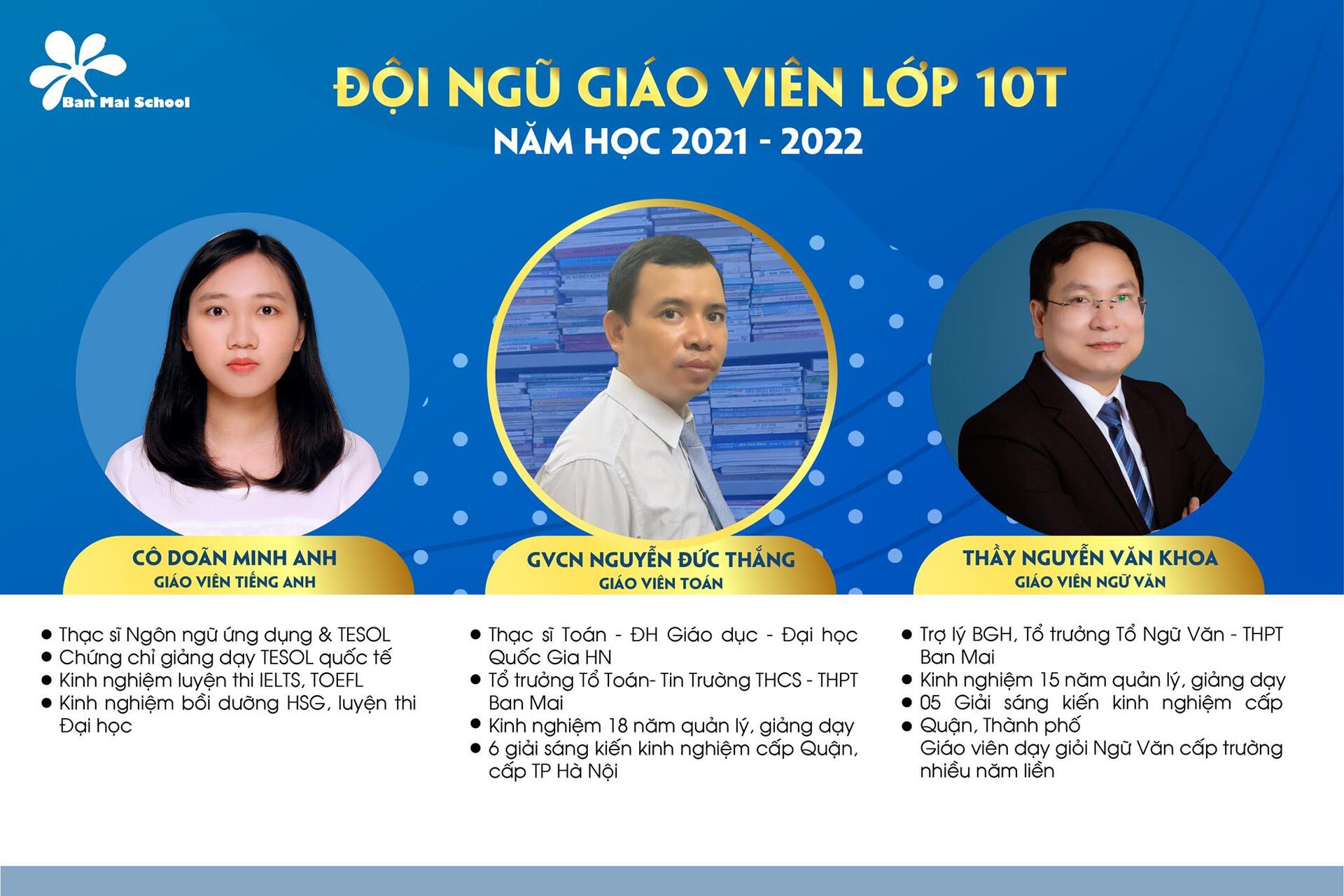 Ban Mai School

ĐỘI NGŨ GIÁO VIÊN LỚP 10T
NĂM HỌC 2021 - 2022

CÔ DOÃN MINH ANH
GIÁO VIÊN TIẾNG ANH

- Thạc sĩ Ngôn ngữ ứng dụng & TESOL
- Chứng chỉ giảng dạy TESOL quốc tế
- Kinh nghiệm luyện thi IELTS, TOEFL
- Kinh nghiệm bồi dưỡng HSG, luyện thi Đại học

GVCN NGUYỄN ĐỨC THẮNG
GIÁO VIÊN TOÁN

- Thạc sĩ Toán - ĐH Giáo dục - Đại học Quốc Gia HN
- Tổ trưởng Tổ Toán- Tin Trường THCS - THPT Ban Mai
- Kinh nghiệm 18 năm quản lý, giảng dạy
- 6 giải sáng kiến kinh nghiệm cấp Quận, cấp TP Hà Nội

THẦY NGUYỄN VĂN KHOA
GIÁO VIÊN NGỮ VĂN

- Trợ lý BGH, Tổ trưởng Tổ Ngữ Văn - THPT Ban Mai
- Kinh nghiệm 15 năm quản lý, giảng dạy
- 05 Giải sáng kiến kinh nghiệm cấp
- Quận, Thành phố
Giáo viên dạy giỏi Ngữ Văn cấp trường nhiều năm liền